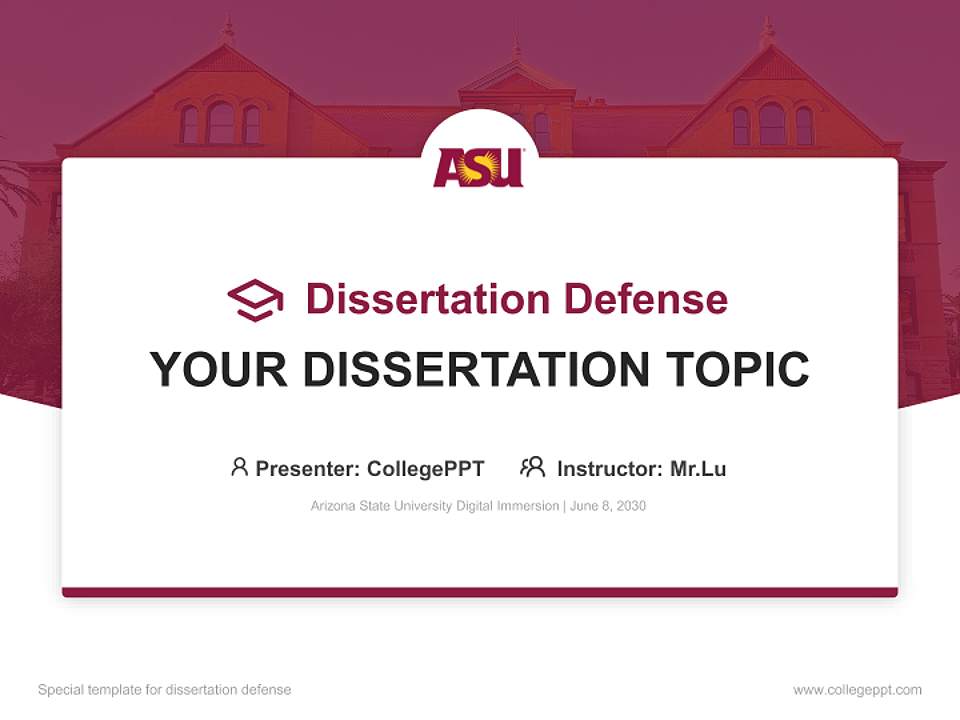 ASU

Dissertation Defense

YOUR DISSERTATION TOPIC

Presenter: CollegePPT Instructor: Mr.Lu

Arizona State University Digital Immersion | June 8, 2030

Special template for dissertation defense

www.collegeppt.com